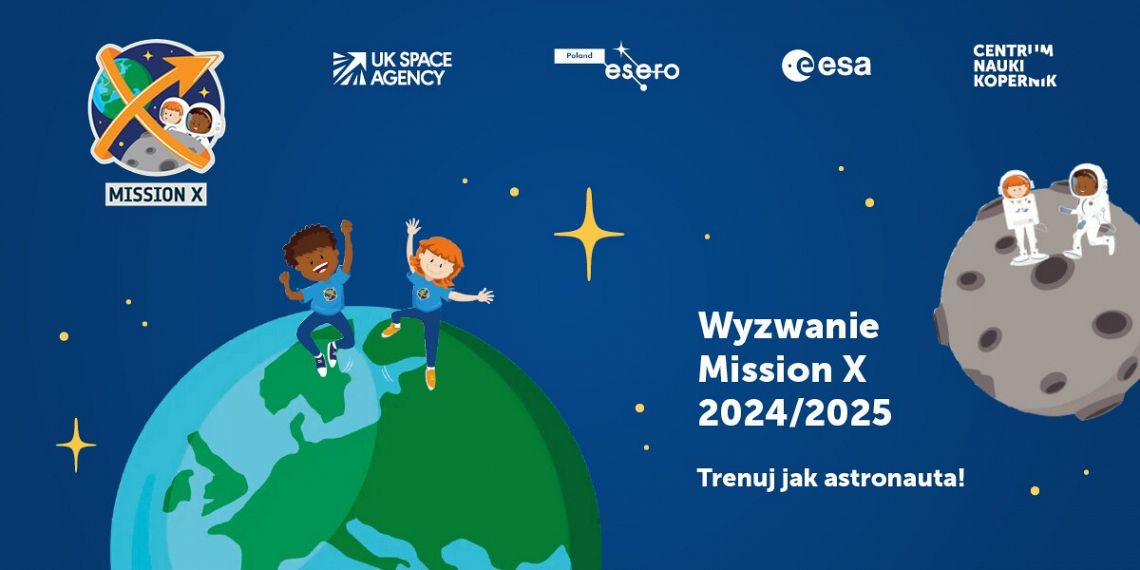 MISSION X

UK SPACE AGENCY

Poland esero

esa

CENTRUM NAUKI KOPERNIK

Wyzwanie Mission X 2024/2025

Trenuj jak astronauta!